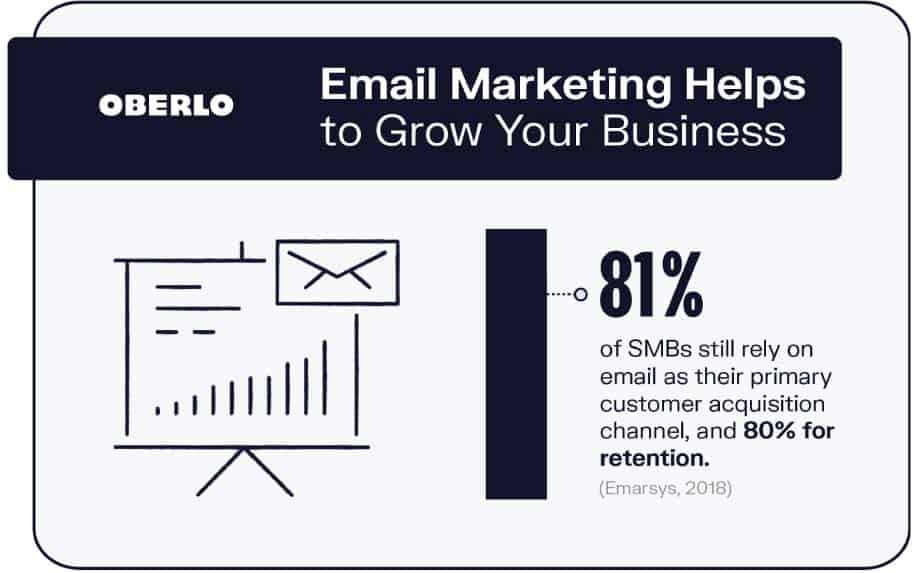 OBERLO

Email Marketing Helps to Grow Your Business

81%

of SMBs still rely on email as their primary customer acquisition channel, and 80% for retention.

(Emarsys, 2018)